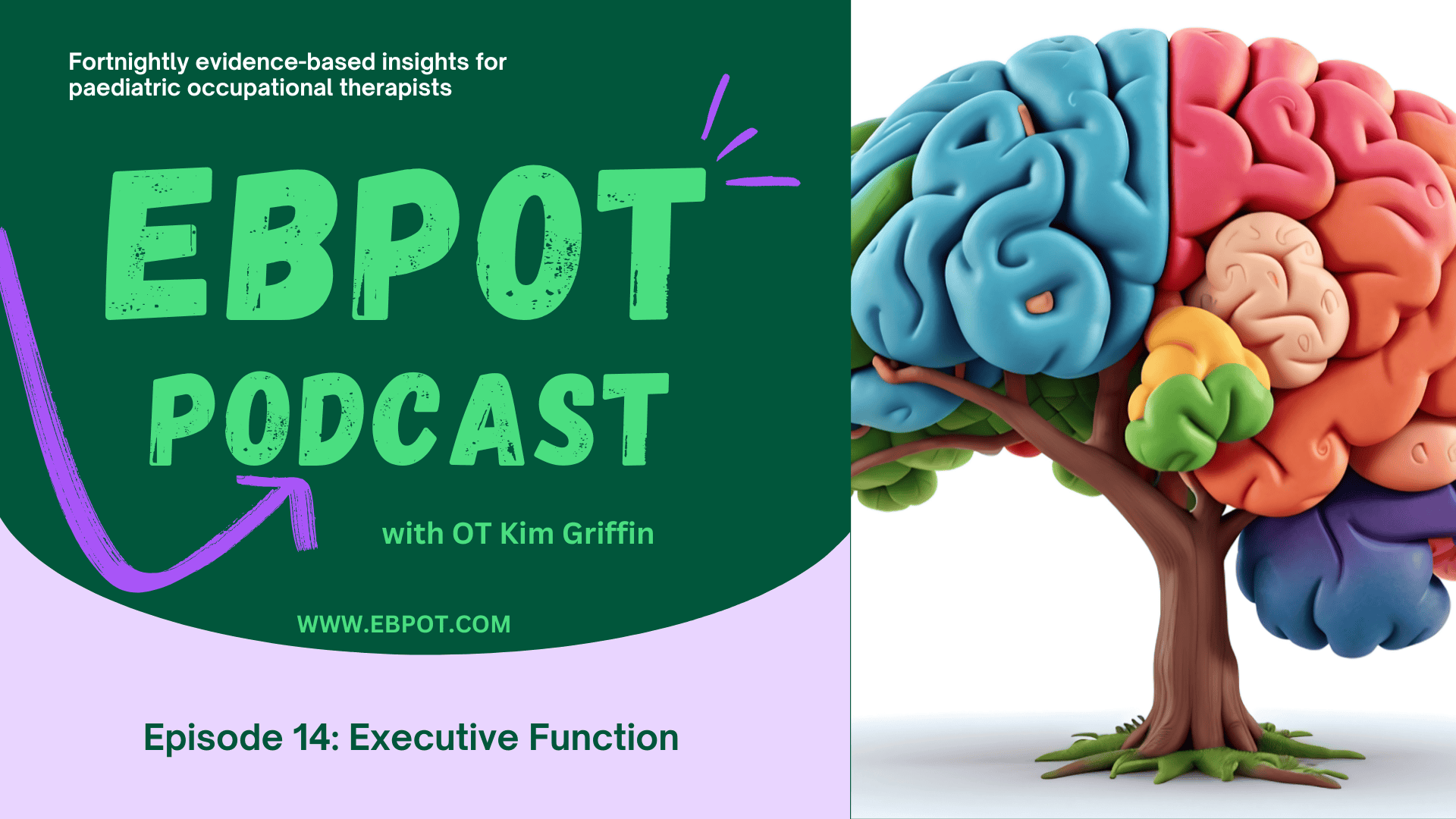 Fortnightly evidence-based insights for paediatric occupational therapists

EBPOT PODCAST

with OT Kim Griffin

WWW.EBPOT.COM

Episode 14: Executive Function